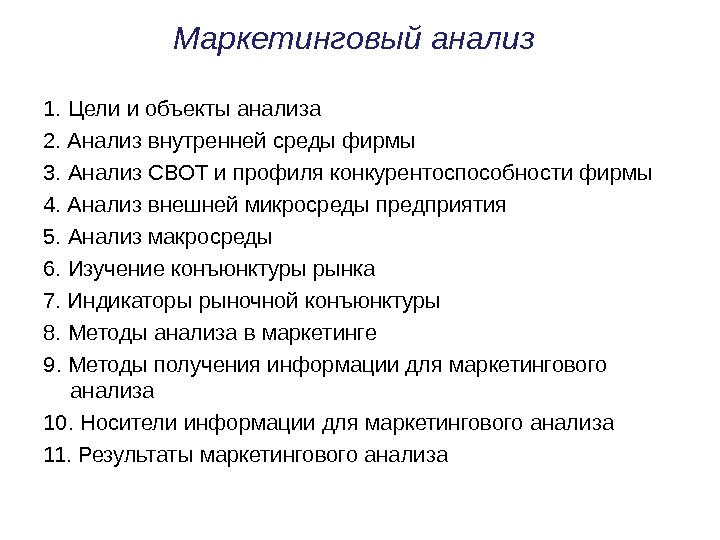 Маркетинговый анализ

1. Цели и объекты анализа
2. Анализ внутренней среды фирмы
3. Анализ СВОТ и профиля конкурентоспособности фирмы
4. Анализ внешней микросреды предприятия
5. Анализ макросреды
6. Изучение конъюнктуры рынка
7. Индикаторы рыночной конъюнктуры
8. Методы анализа в маркетинге
9. Методы получения информации для маркетингового анализа
10. Носители информации для маркетингового анализа
11. Результаты маркетингового анализа